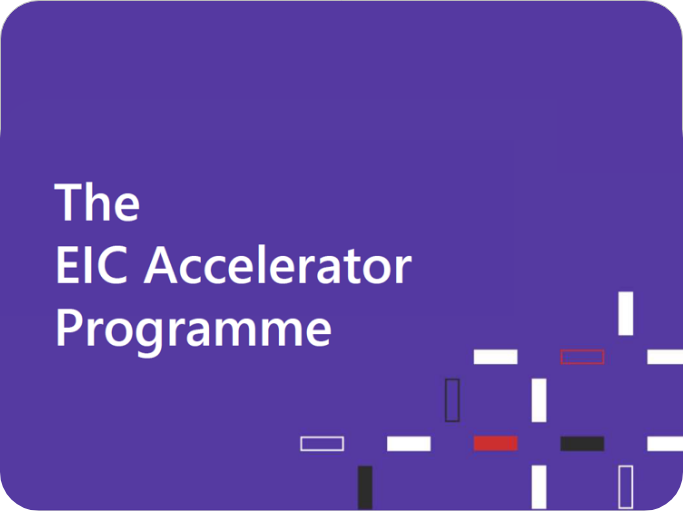 The
EIC Accelerator
Programme